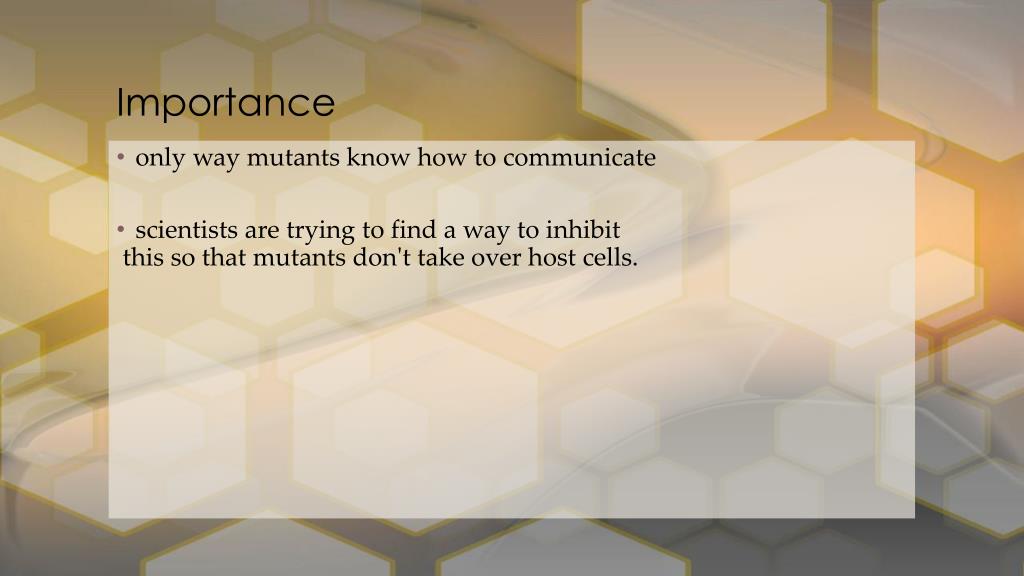 Importance

• only way mutants know how to communicate

• scientists are trying to find a way to inhibit this so that mutants don't take over host cells.